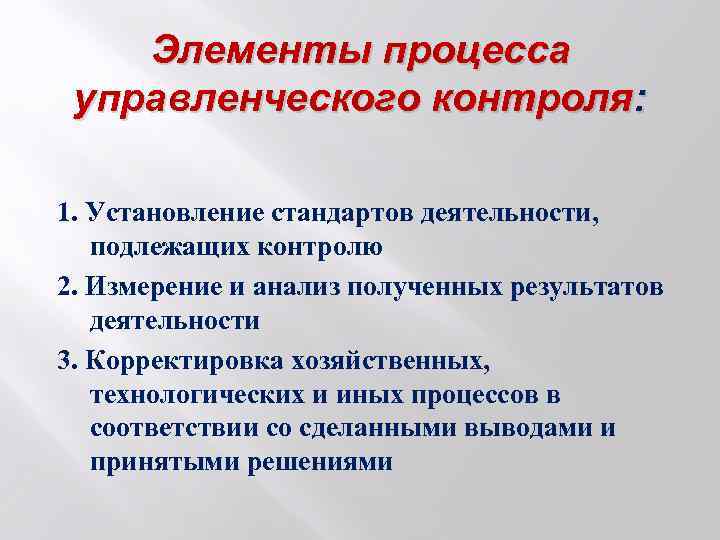 Элементы процесса управленческого контроля:

1. Установление стандартов деятельности, подлежащих контролю

2. Измерение и анализ полученных результатов деятельности

3. Корректировка хозяйственных, технологических и иных процессов в соответствии со сделанными выводами и принятыми решениями